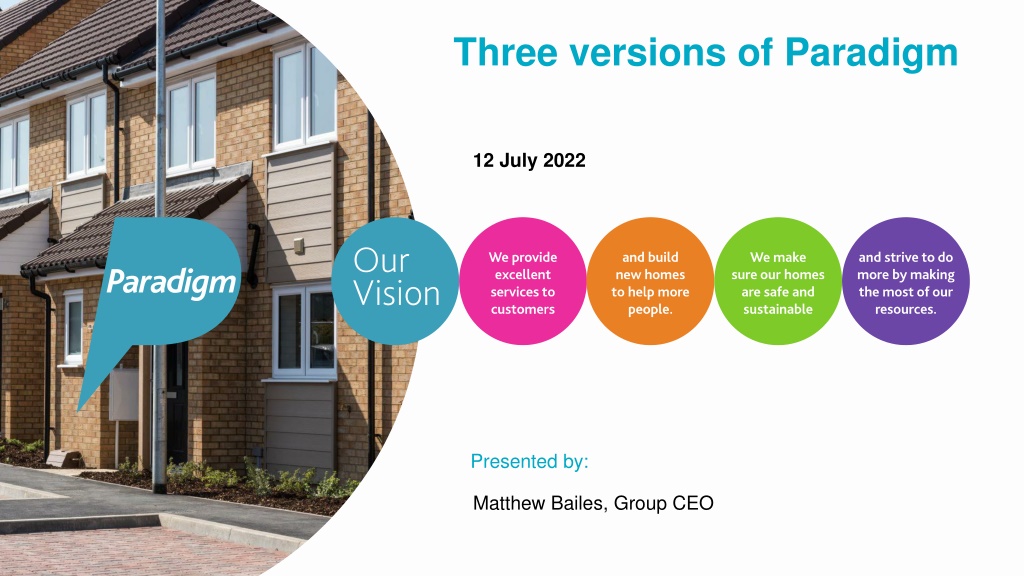 Three versions of Paradigm

12 July 2022

Paradigm

Our Vision

We provide excellent services to customers

and build new homes to help more people.

We make sure our homes are safe and sustainable

and strive to do more by making the most of our resources.

Presented by:

Matthew Bailes, Group CEO